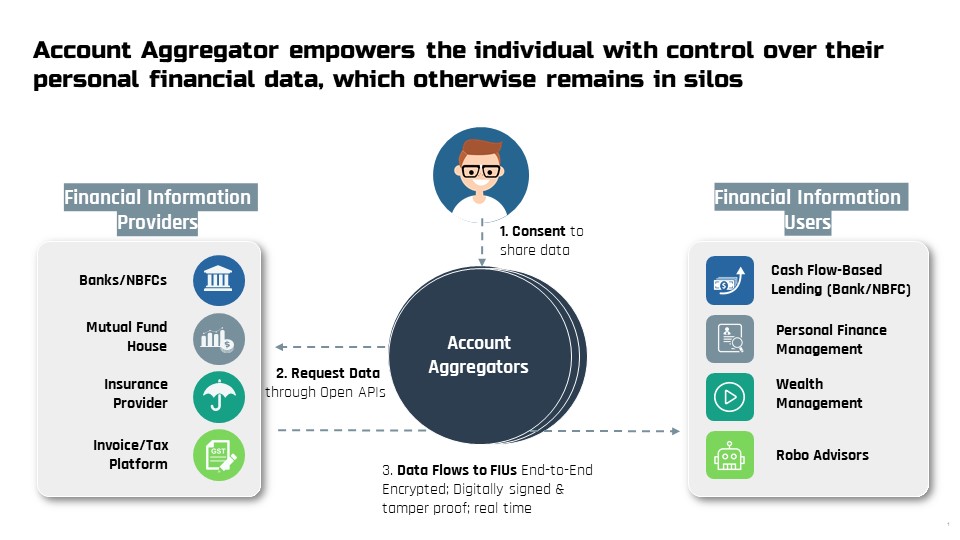 Account Aggregator empowers the individual with control over their personal financial data, which otherwise remains in silos

Financial Information Providers

Banks/NBFCs

Mutual Fund House

Insurance Provider

Invoice/Tax Platform

GST

1. Consent to share data

Account Aggregators

2. Request Data through Open APIs

3. Data Flows to FIUs End-to-End Encrypted; Digitally signed & tamper proof; real time

Financial Information Users

Cash Flow-Based Lending (Bank/NBFC)

Personal Finance Management

Wealth Management

Robo Advisors